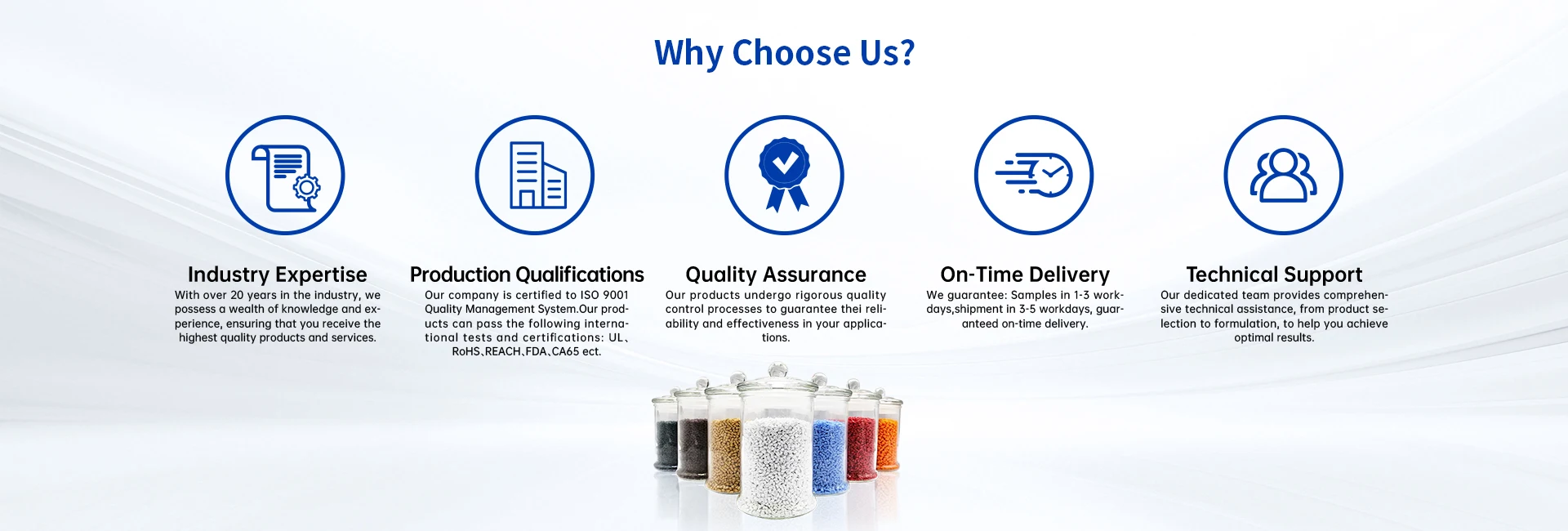 Why Choose Us?

Industry Expertise
With over 20 years in the industry, we possess a wealth of knowledge and experience, ensuring that you receive the highest quality products and services.

Production Qualifications
Our company is certified to ISO 9001 Quality Management System.Our products can pass the following international tests and certifications: UL、RoHS、REACH、FDA、CA65 ect.

Quality Assurance
Our products undergo rigorous quality control processes to guarantee thei reliability and effectiveness in your applications.

On-Time Delivery
We guarantee: Samples in 1-3 workdays,shipment in 3-5 workdays, guaranteed on-time delivery.

Technical Support
Our dedicated team provides comprehensive technical assistance, from product selection to formulation, to help you achieve optimal results.